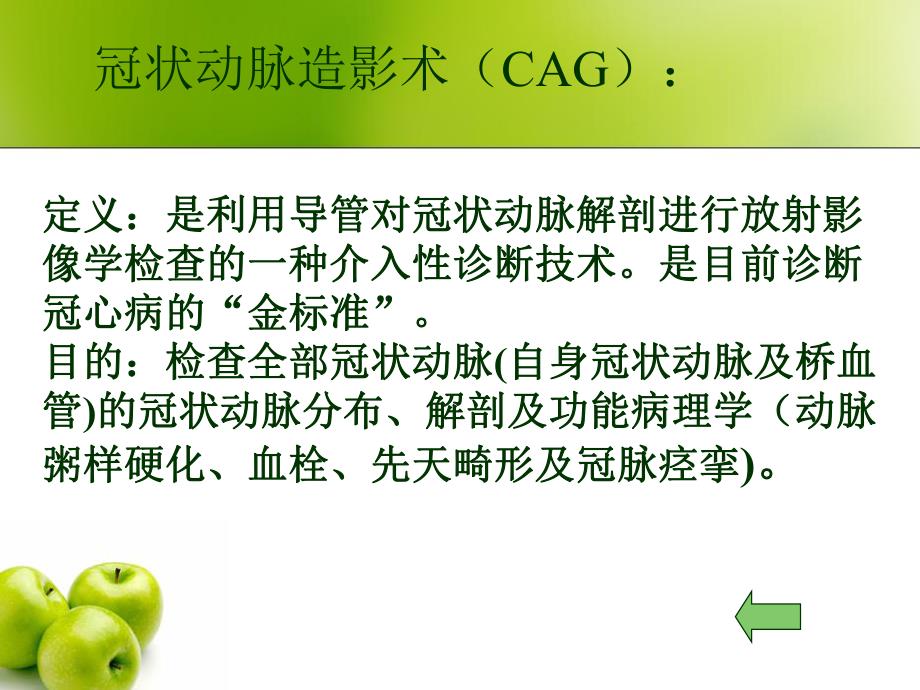 冠状动脉造影术（CAG）：

定义：是利用导管对冠状动脉解剖进行放射影像学检查的一种介入性诊断技术。是目前诊断冠心病的“金标准”。
目的：检查全部冠状动脉(自身冠状动脉及桥血管)的冠状动脉分布、解剖及功能病理学（动脉粥样硬化、血栓、先天畸形及冠脉痉挛)。